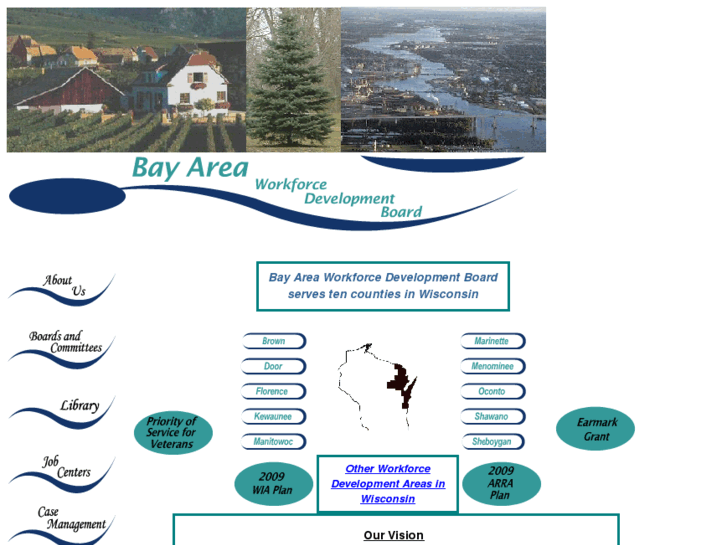 Bay Area Workforce Development Board

About Us

Boards and Committees

Library

Job Centers

Case Management

Bay Area Workforce Development Board serves ten counties in Wisconsin

Brown

Door

Florence

Kewaunee

Manitowoc

Marinette

Menominee

Oconto

Shawano

Sheboygan

Priority of Service for Veterans

Earmark Grant

2009 WIA Plan

Other Workforce Development Areas in Wisconsin

2009 ARRA Plan

Our Vision